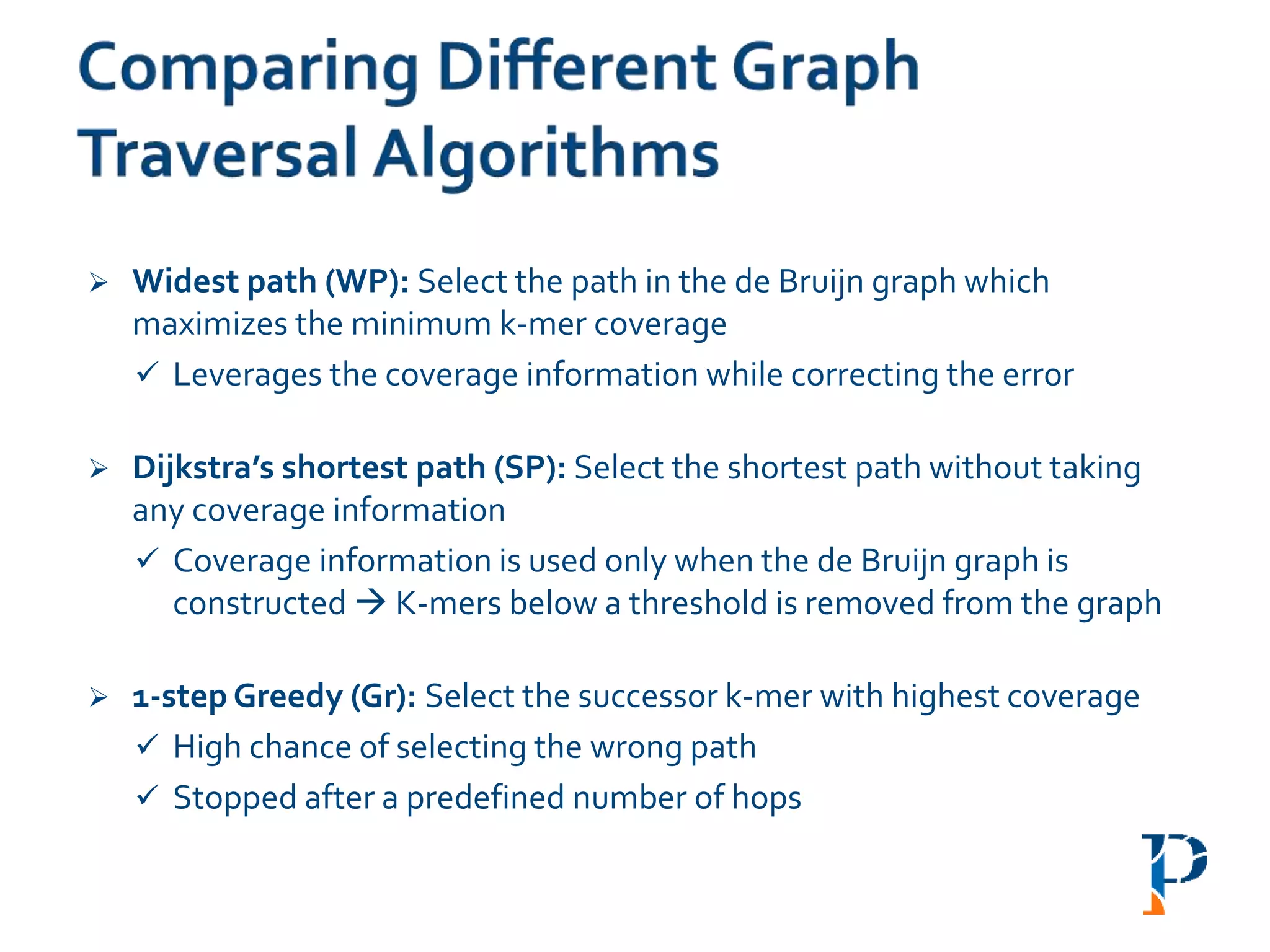 Comparing Different Graph Traversal Algorithms

➢ Widest path (WP): Select the path in the de Bruijn graph which maximizes the minimum k-mer coverage

✓ Leverages the coverage information while correcting the error

➢ Dijkstra's shortest path (SP): Select the shortest path without taking any coverage information

✓ Coverage information is used only when the de Bruijn graph is constructed → K-mers below a threshold is removed from the graph

➢ 1-step Greedy (Gr): Select the successor k-mer with highest coverage

✓ High chance of selecting the wrong path

✓ Stopped after a predefined number of hops